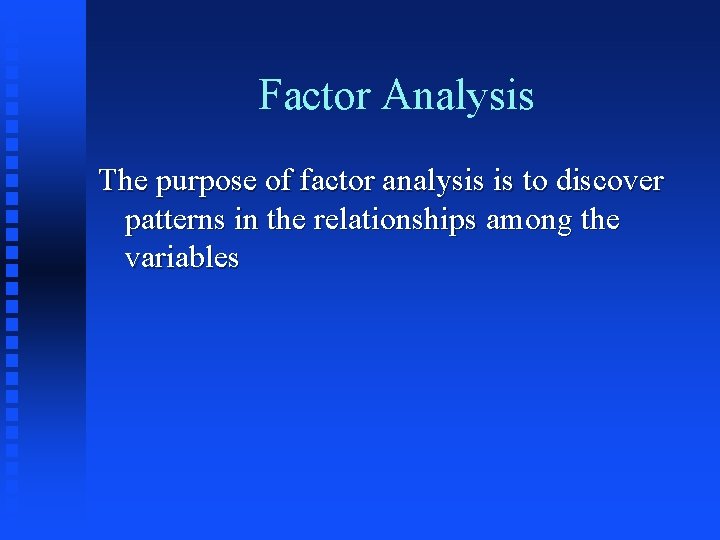 Factor Analysis

The purpose of factor analysis is to discover patterns in the relationships among the variables